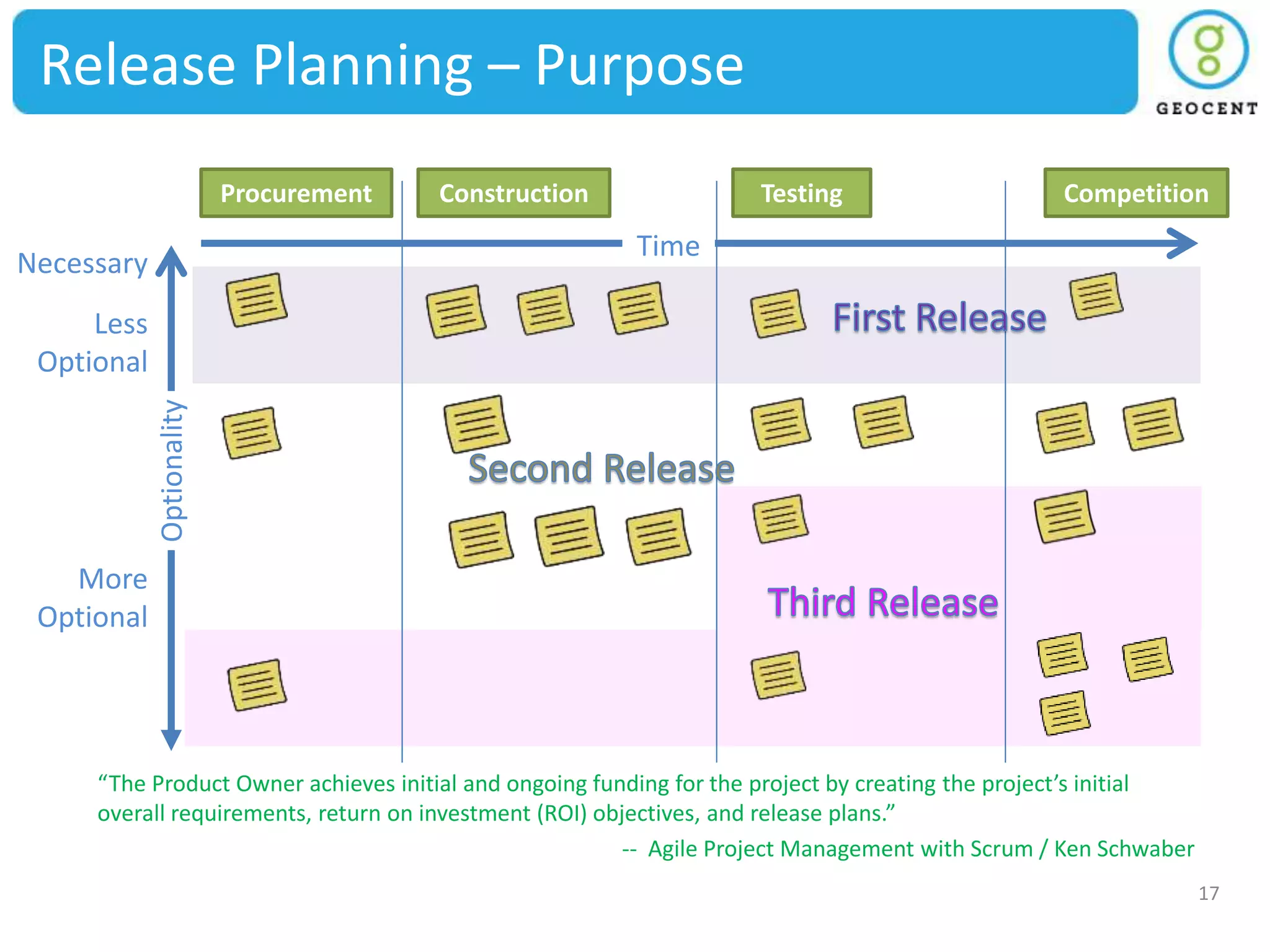 Release Planning – Purpose

GEOCENT

Procurement

Construction

Testing

Competition

Time

Necessary

Less Optional

Optionality

More Optional

First Release

Second Release

Third Release

“The Product Owner achieves initial and ongoing funding for the project by creating the project’s initial overall requirements, return on investment (ROI) objectives, and release plans.”

-- Agile Project Management with Scrum / Ken Schwaber

17